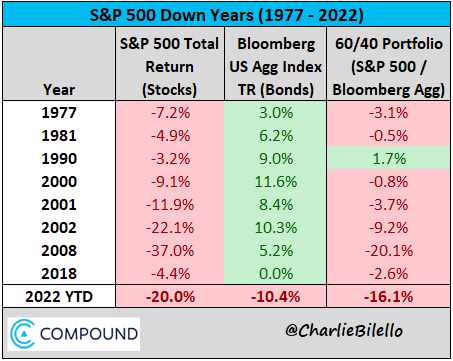 S&P 500 Down Years (1977 - 2022)

| Year | S&P 500 Total Return (Stocks) | Bloomberg US Agg Index TR (Bonds) | 60/40 Portfolio (S&P 500 / Bloomberg Agg) |
|---|---|---|---|
| 1977 | -7.2% | 3.0% | -3.1% |
| 1981 | -4.9% | 6.2% | -0.5% |
| 1990 | -3.2% | 9.0% | 1.7% |
| 2000 | -9.1% | 11.6% | -0.8% |
| 2001 | -11.9% | 8.4% | -3.7% |
| 2002 | -22.1% | 10.3% | -9.2% |
| 2008 | -37.0% | 5.2% | -20.1% |
| 2018 | -4.4% | 0.0% | -2.6% |
| 2022 YTD | -20.0% | -10.4% | -16.1% |

COMPOUND

@CharlieBilello